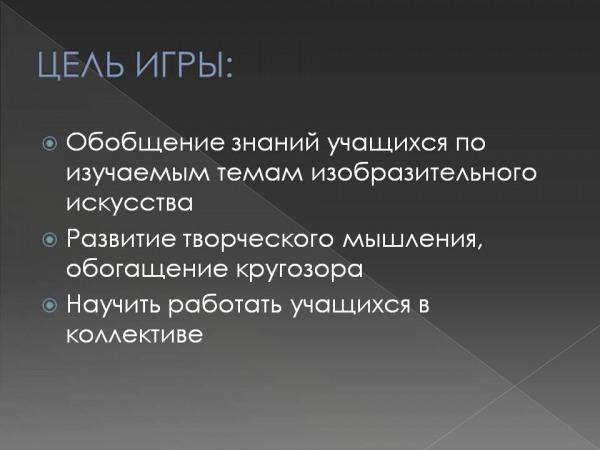 ЦЕЛЬ ИГРЫ:

Обобщение знаний учащихся по изучаемым темам изобразительного искусства

Развитие творческого мышления, обогащение кругозора

Научить работать учащихся в коллективе